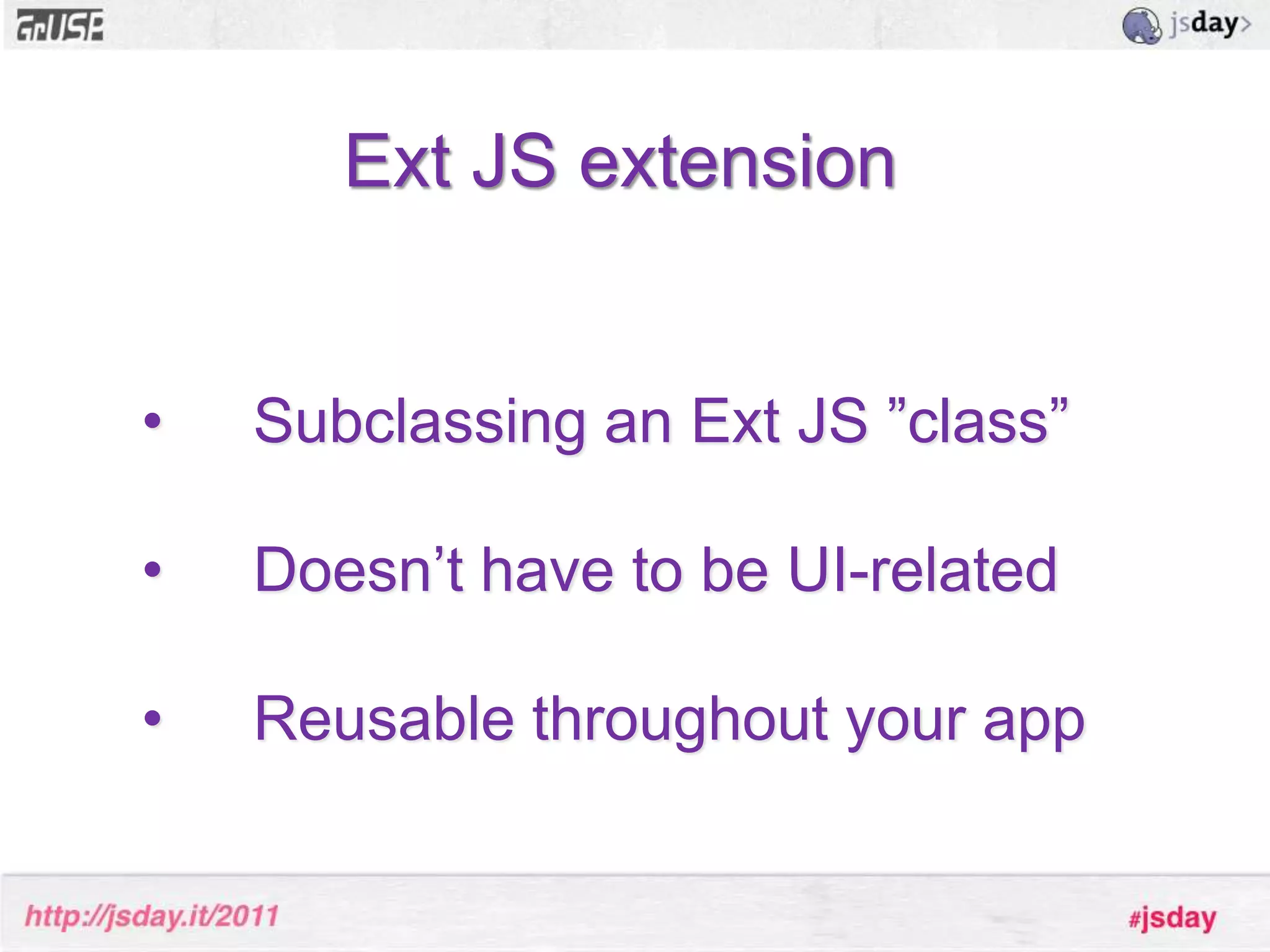 GrUSP

jsday>

Ext JS extension

• Subclassing an Ext JS ”class”

• Doesn’t have to be UI-related

• Reusable throughout your app

http://jsday.it/2011

#jsday